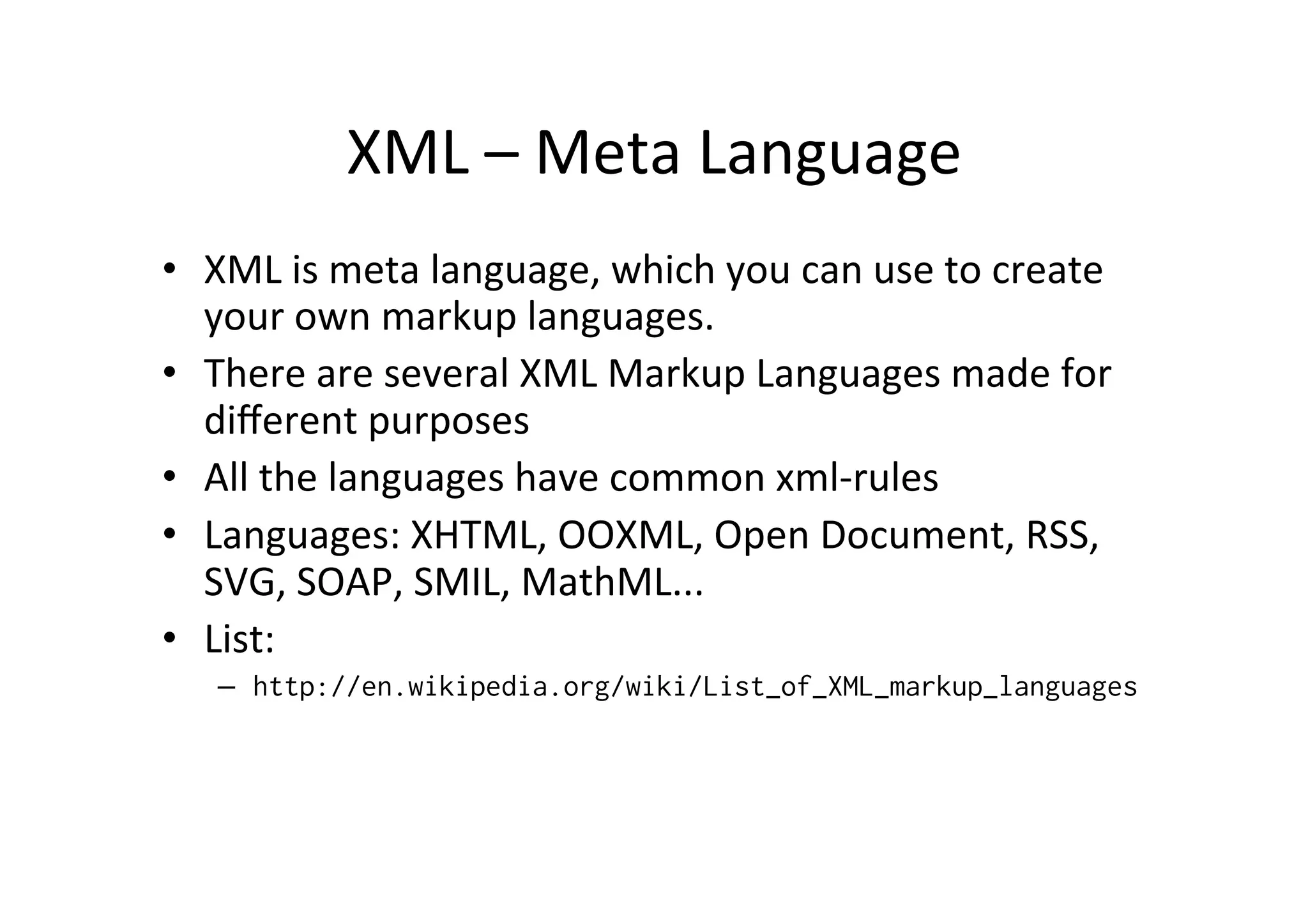 XML – Meta Language

• XML is meta language, which you can use to create your own markup languages.
• There are several XML Markup Languages made for different purposes
• All the languages have common xml-rules
• Languages: XHTML, OOXML, Open Document, RSS, SVG, SOAP, SMIL, MathML...
• List:
– http://en.wikipedia.org/wiki/List_of_XML_markup_languages